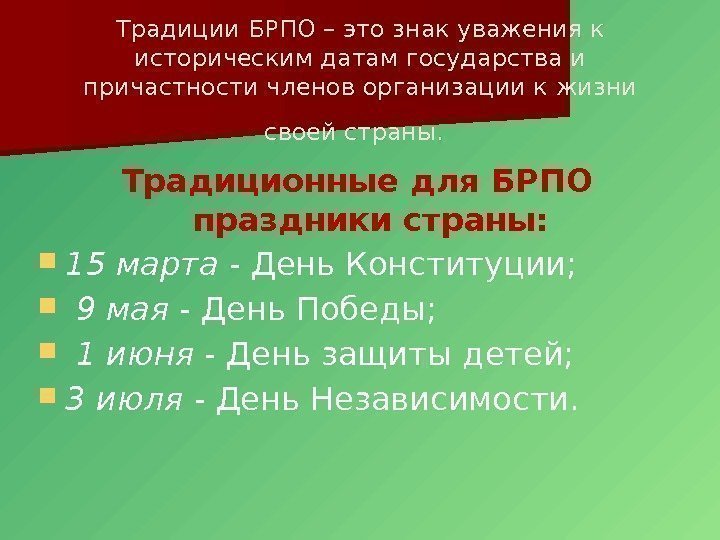 Традиции БРПО – это знак уважения к историческим датам государства и причастности членов организации к жизни своей страны.

Традиционные для БРПО праздники страны:

15 марта - День Конституции;

9 мая - День Победы;

1 июня - День защиты детей;

3 июля - День Независимости.